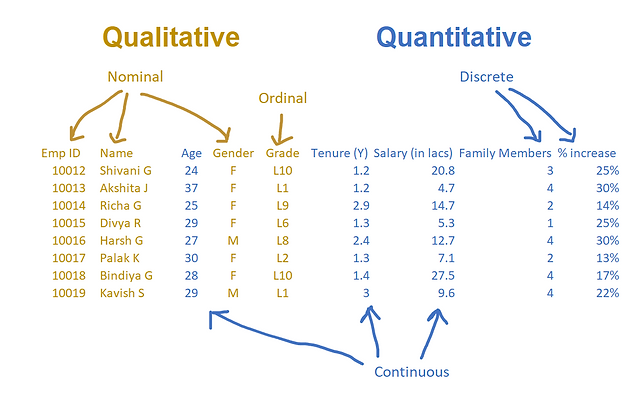 Qualitative

Quantitative

Nominal

Ordinal

Discrete

| Emp ID | Name | Age | Gender | Grade | Tenure (Y) | Salary (in lacs) | Family Members | % increase |
|---|---|---|---|---|---|---|---|---|
| 10012 | Shivani G | 24 | F | L10 | 1.2 | 20.8 | 3 | 25% |
| 10013 | Akshita J | 37 | F | L1 | 1.2 | 4.7 | 4 | 30% |
| 10014 | Richa G | 25 | F | L9 | 2.9 | 14.7 | 2 | 14% |
| 10015 | Divya R | 29 | F | L6 | 1.3 | 5.3 | 1 | 25% |
| 10016 | Harsh G | 27 | M | L8 | 2.4 | 12.7 | 4 | 30% |
| 10017 | Palak K | 30 | F | L2 | 1.3 | 7.1 | 2 | 13% |
| 10018 | Bindiya G | 28 | F | L10 | 1.4 | 27.5 | 4 | 17% |
| 10019 | Kavish S | 29 | M | L1 | 3 | 9.6 | 4 | 22% |

Continuous